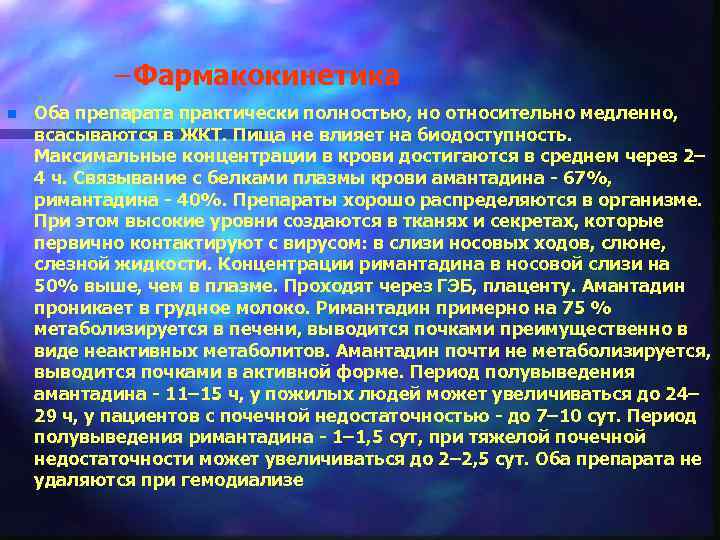 –Фармакокинетика

Оба препарата практически полностью, но относительно медленно, всасываются в ЖКТ. Пища не влияет на биодоступность. Максимальные концентрации в крови достигаются в среднем через 2–4 ч. Связывание с белками плазмы крови амантадина - 67%, римантадина - 40%. Препараты хорошо распределяются в организме. При этом высокие уровни создаются в тканях и секретах, которые первично контактируют с вирусом: в слизи носовых ходов, слюне, слезной жидкости. Концентрации римантадина в носовой слизи на 50% выше, чем в плазме. Проходят через ГЭБ, плаценту. Амантадин проникает в грудное молоко. Римантадин примерно на 75 % метаболизируется в печени, выводится почками преимущественно в виде неактивных метаболитов. Амантадин почти не метаболизируется, выводится почками в активной форме. Период полувыведения амантадина - 11–15 ч, у пожилых людей может увеличиваться до 24–29 ч, у пациентов с почечной недостаточностью - до 7–10 сут. Период полувыведения римантадина - 1–1,5 сут, при тяжелой почечной недостаточности может увеличиваться до 2–2,5 сут. Оба препарата не удаляются при гемодиализе